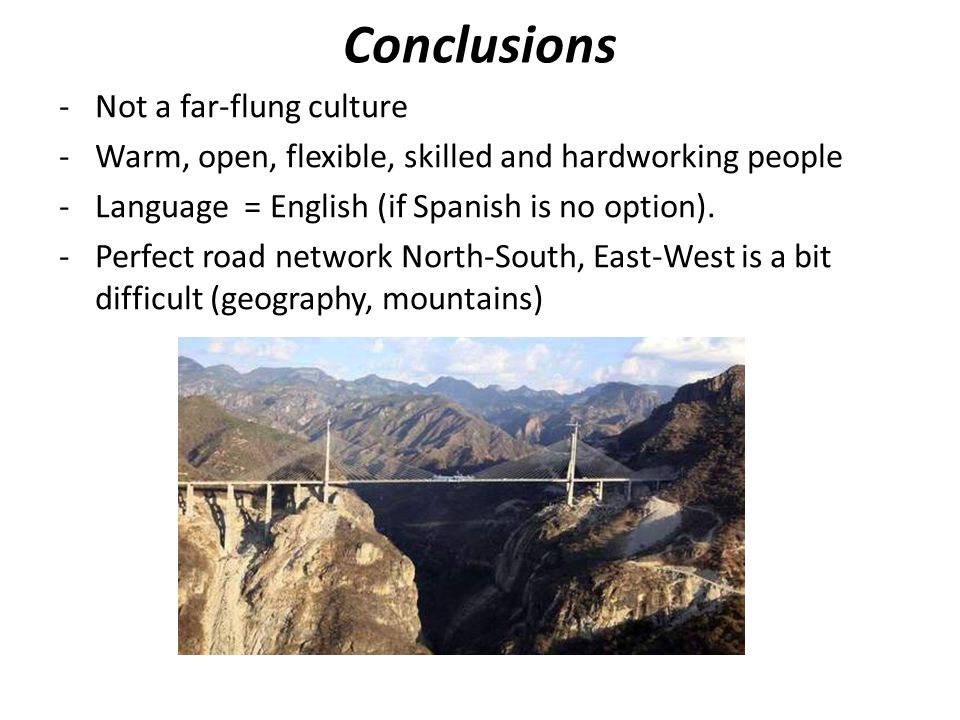 Conclusions

- Not a far-flung culture
- Warm, open, flexible, skilled and hardworking people
- Language = English (if Spanish is no option).
- Perfect road network North-South, East-West is a bit difficult (geography, mountains)